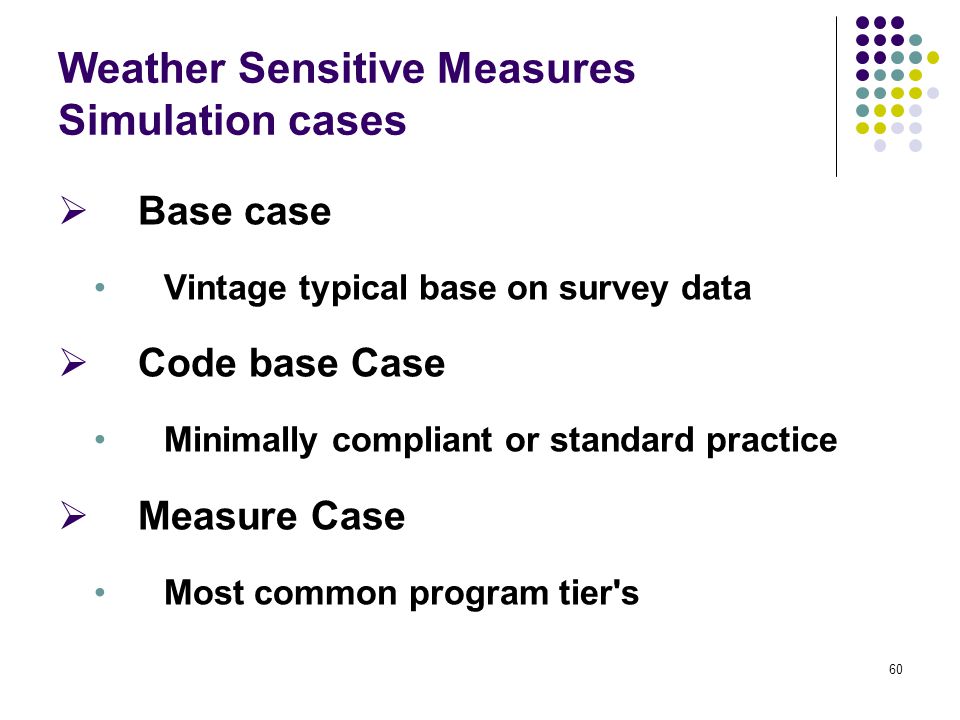 Weather Sensitive Measures
Simulation cases

➢ Base case

• Vintage typical base on survey data

➢ Code base Case

• Minimally compliant or standard practice

➢ Measure Case

• Most common program tier's

60